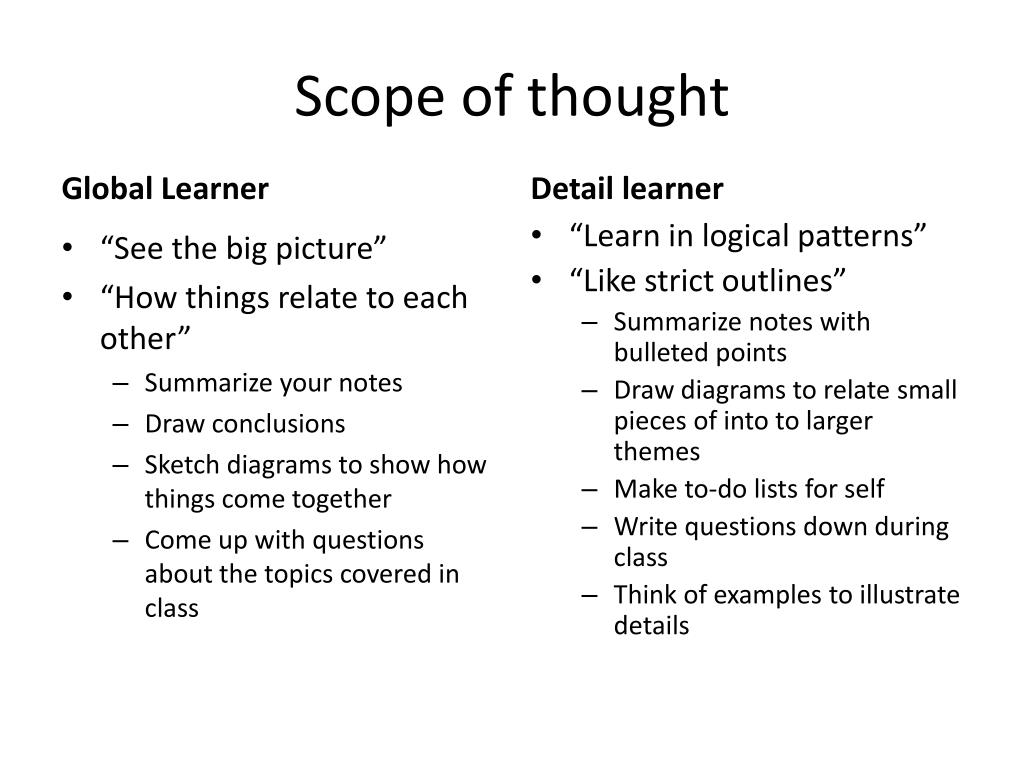 Scope of thought

Global Learner

• “See the big picture”
• “How things relate to each other”
– Summarize your notes
– Draw conclusions
– Sketch diagrams to show how things come together
– Come up with questions about the topics covered in class

Detail learner

• “Learn in logical patterns”
• “Like strict outlines”
– Summarize notes with bulleted points
– Draw diagrams to relate small pieces of into to larger themes
– Make to-do lists for self
– Write questions down during class
– Think of examples to illustrate details